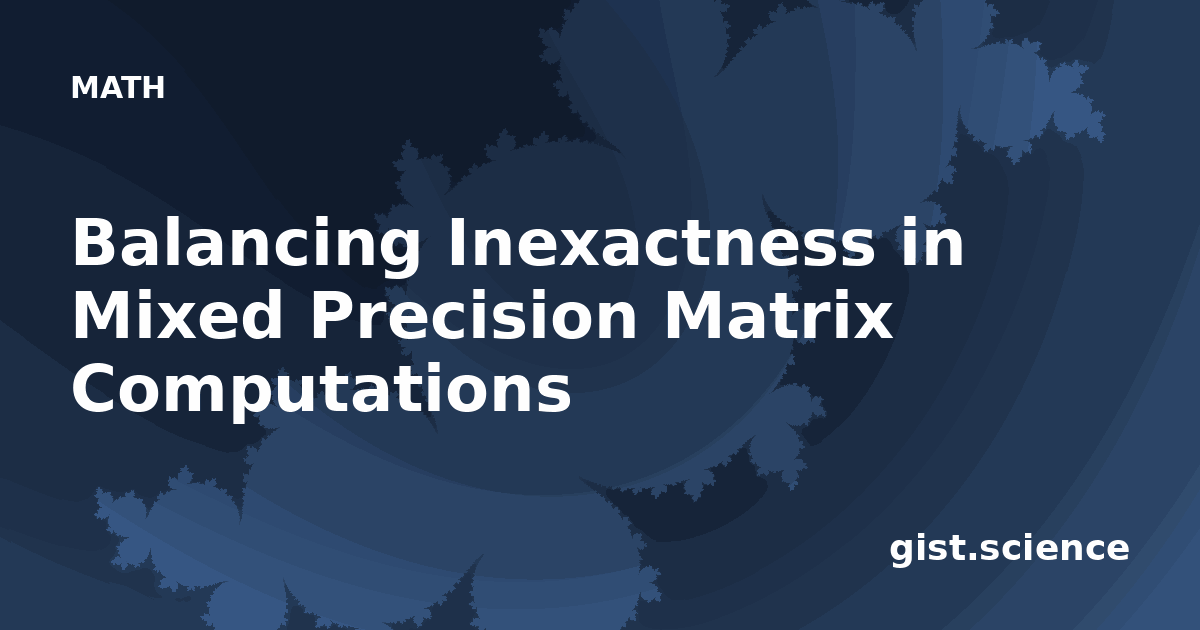 MATH

Balancing Inexactness in Mixed Precision Matrix Computations

gist.science